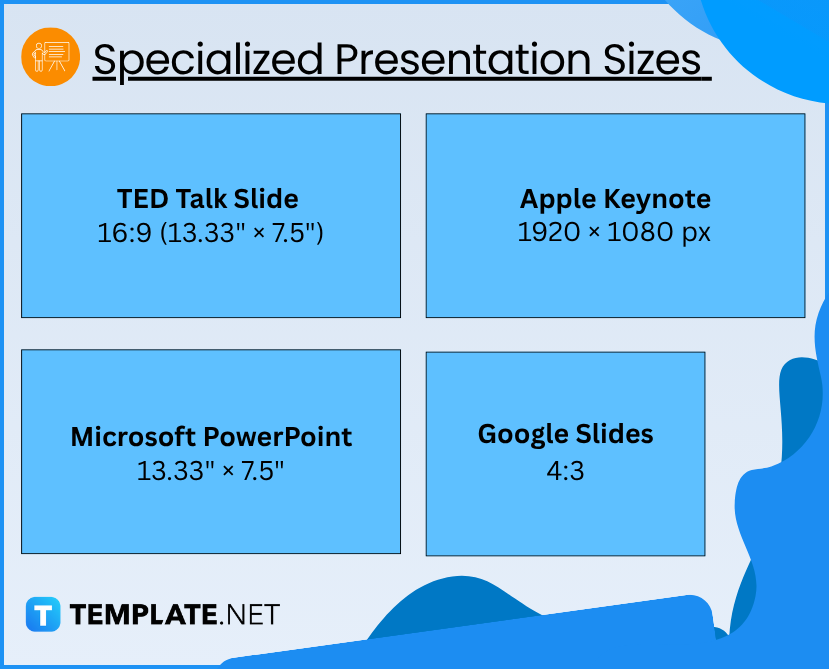 Specialized Presentation Sizes

TED Talk Slide
16:9 (13.33" × 7.5")

Apple Keynote
1920 × 1080 px

Microsoft PowerPoint
13.33" × 7.5"

Google Slides
4:3

TEMPLATE.NET